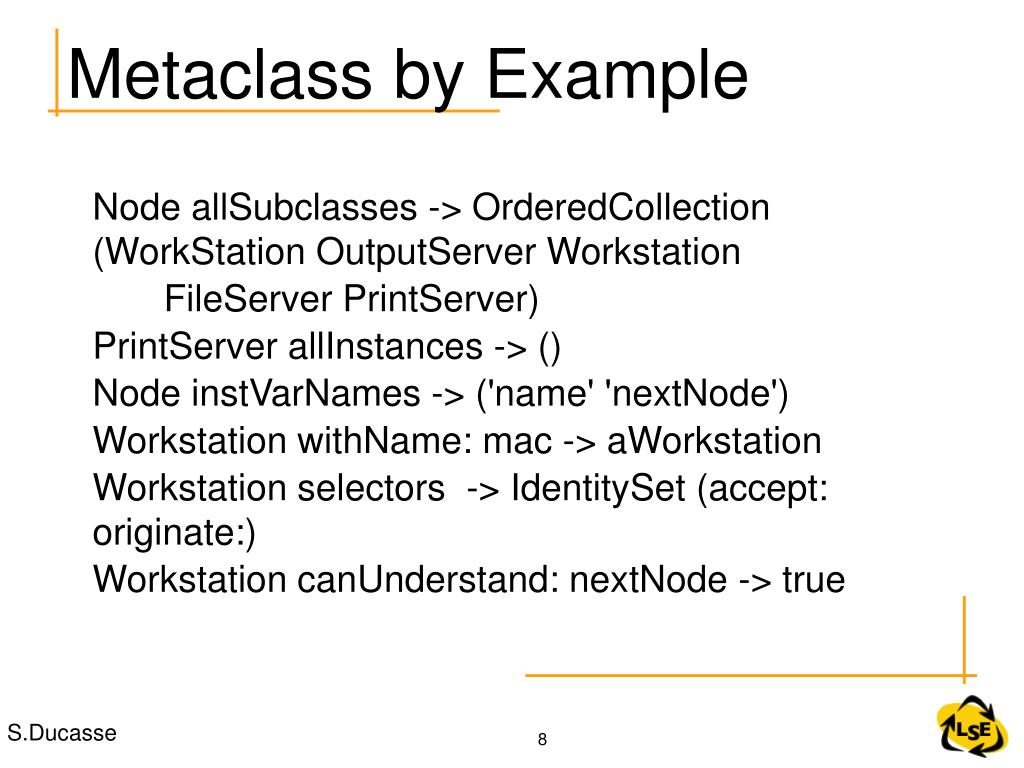 Metaclass by Example

Node allSubclasses -> OrderedCollection (WorkStation OutputServer Workstation
FileServer PrintServer)
PrintServer allInstances -> ()
Node instVarNames -> ('name' 'nextNode')
Workstation withName: mac -> aWorkstation
Workstation selectors -> IdentitySet (accept: originate:)
Workstation canUnderstand: nextNode -> true

S.Ducasse

8

LSE